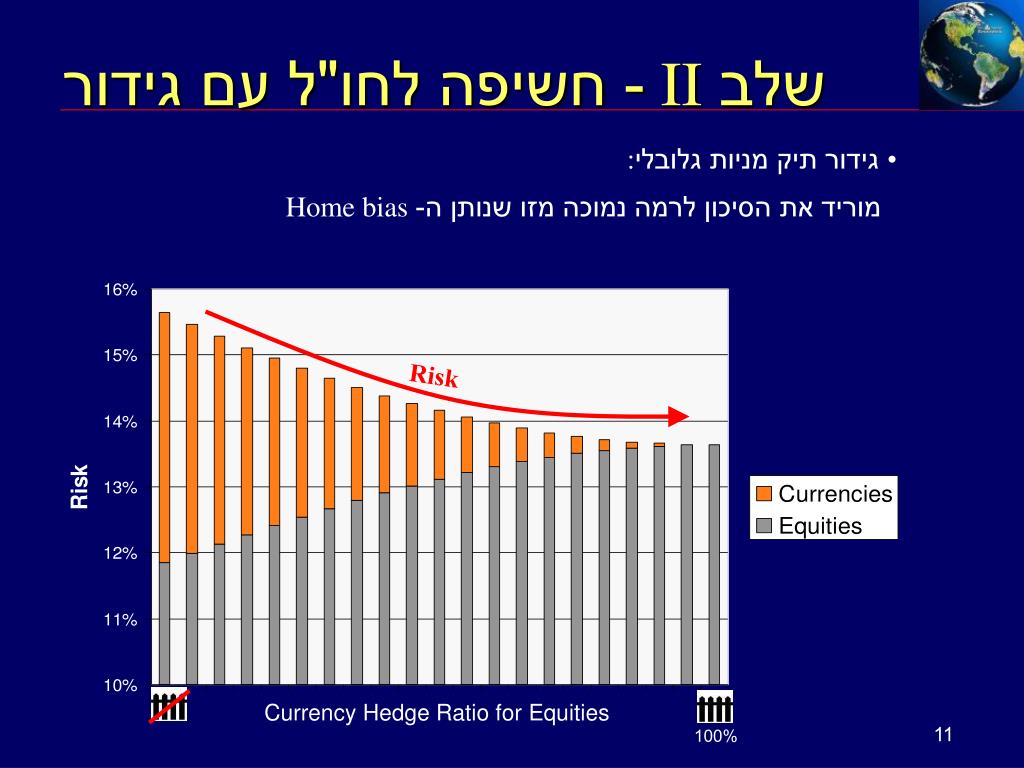 שלב II - חשיפה לחו"ל עם גידור

• גידור תיק מניות גלובלי:
מוריד את הסיכון לרמה נמוכה מזו שנותן ה- Home bias

16%
15%
14%
13%
12%
11%
10%
Risk
Risk
Currencies
Equities
Currency Hedge Ratio for Equities
100%

11